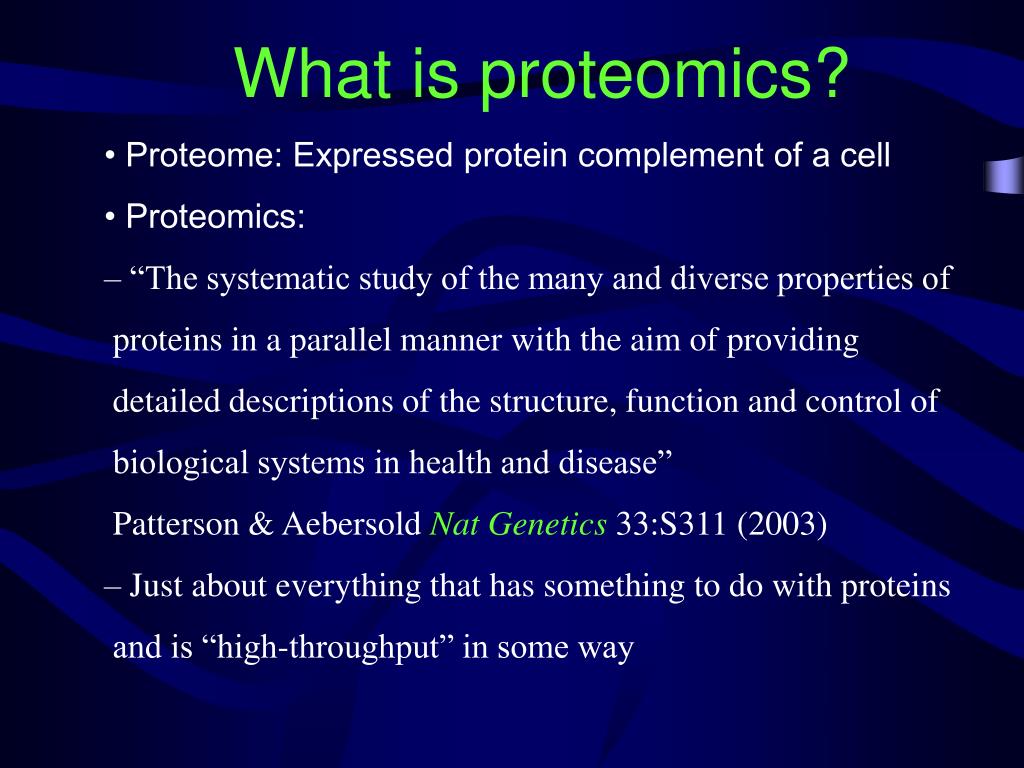 What is proteomics?

• Proteome: Expressed protein complement of a cell

• Proteomics:

– “The systematic study of the many and diverse properties of proteins in a parallel manner with the aim of providing detailed descriptions of the structure, function and control of biological systems in health and disease”

Patterson & Aebersold Nat Genetics 33:S311 (2003)

– Just about everything that has something to do with proteins and is “high-throughput” in some way